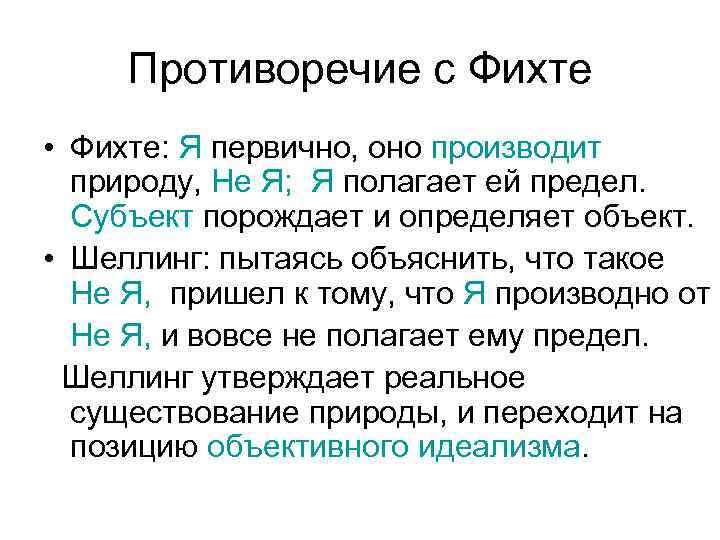 Противоречие с Фихте

• Фихте: Я первично, оно производит природу, Не Я; Я полагает ей предел. Субъект порождает и определяет объект.

• Шеллинг: пытаясь объяснить, что такое Не Я, пришел к тому, что Я производно от Не Я, и вовсе не полагает ему предел.

Шеллинг утверждает реальное существование природы, и переходит на позицию объективного идеализма.